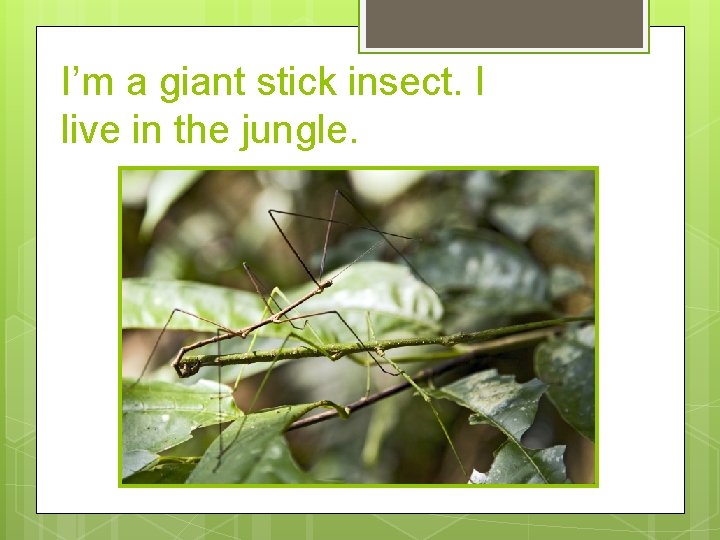 I’m a giant stick insect. I live in the jungle.